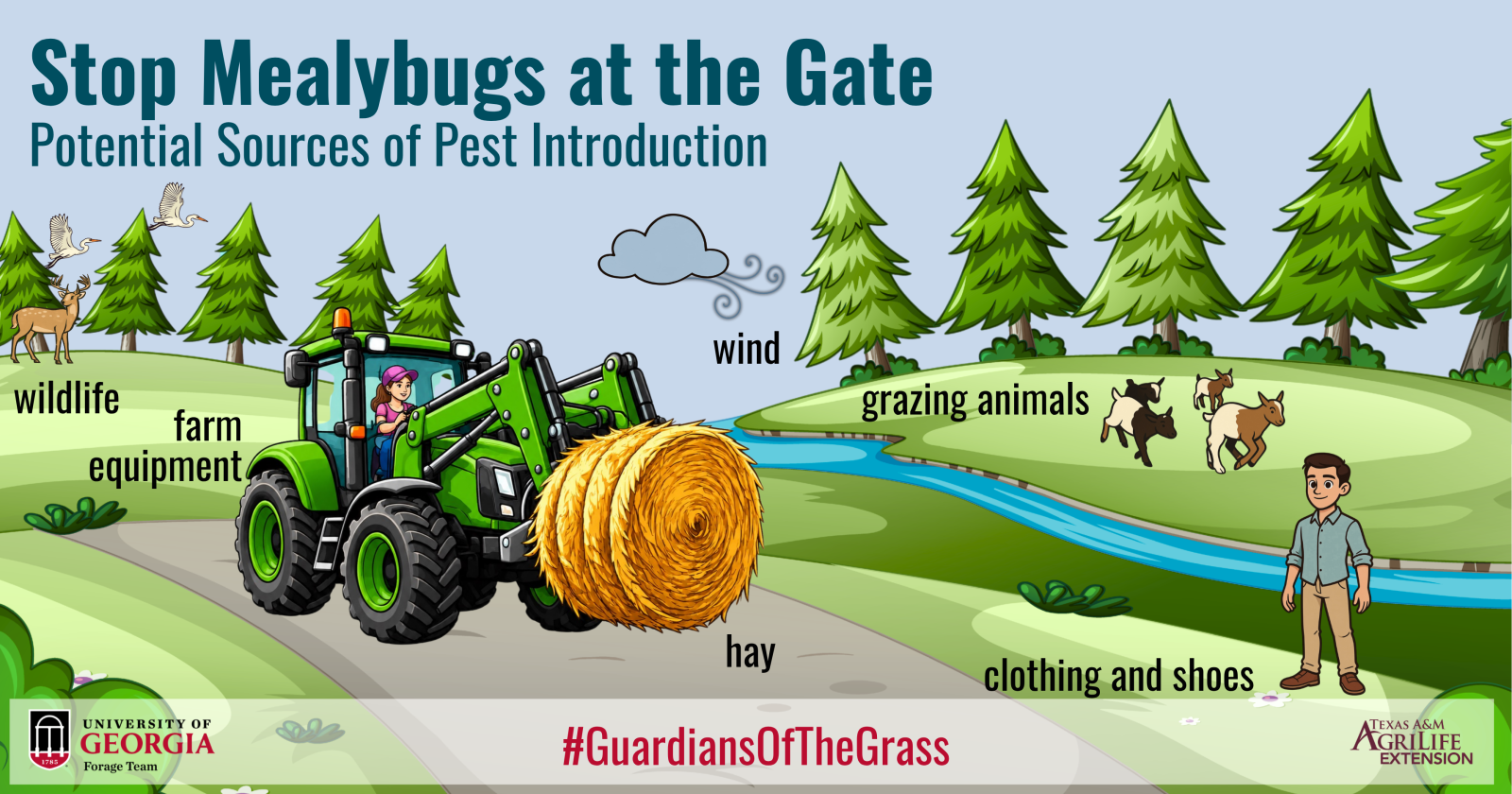 Stop Mealybugs at the Gate
Potential Sources of Pest Introduction

wildlife

farm equipment

wind

grazing animals

hay

clothing and shoes

1785 UNIVERSITY OF GEORGIA Forage Team

#GuardiansOfTheGrass

TEXAS A&M AGRILIFE EXTENSION